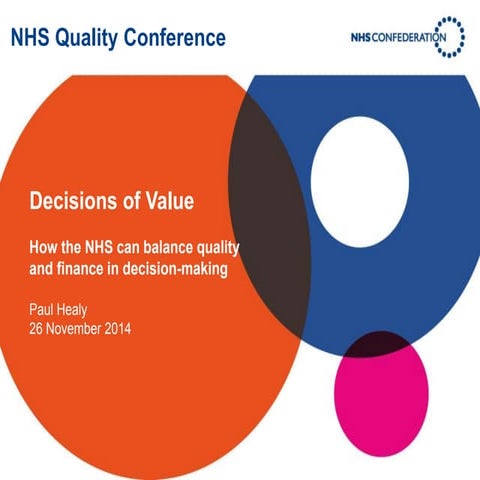 NHS Quality Conference

NHS CONFEDERATION

Decisions of Value

How the NHS can balance quality and finance in decision-making

Paul Healy
26 November 2014